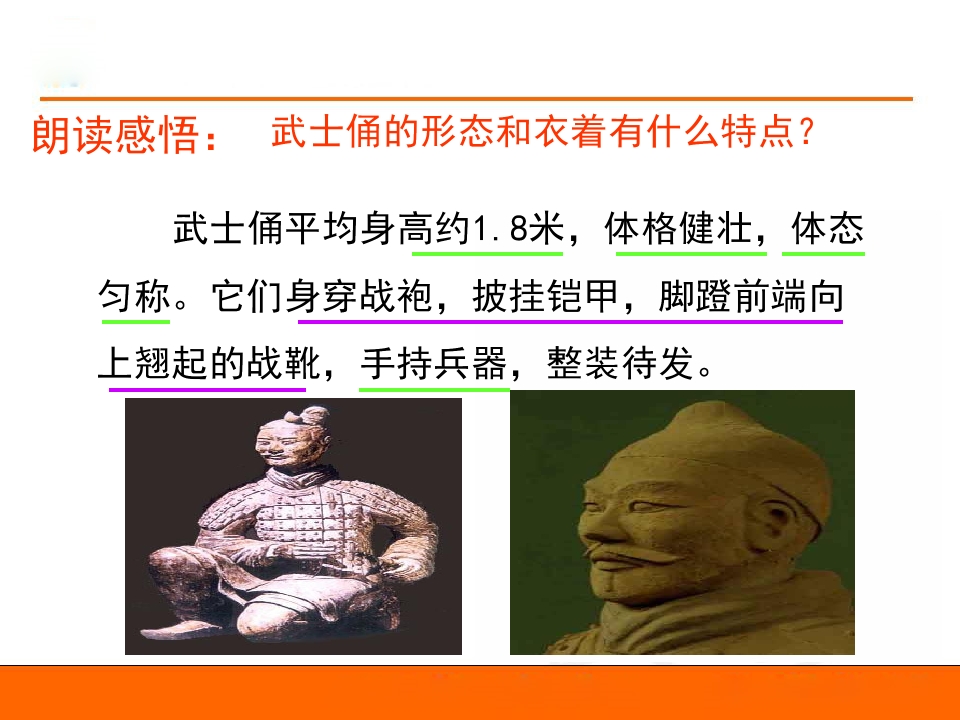 朗读感悟： 武士俑的形态和衣着有什么特点？

武士俑平均身高约1.8米，体格健壮，体态匀称。它们身穿战袍，披挂铠甲，脚蹬前端向上翘起的战靴，手持兵器，整装待发。